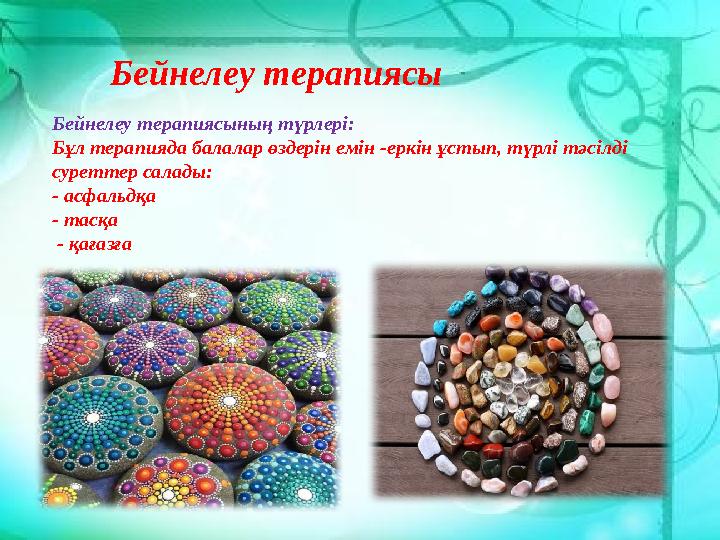 Бейнелеу терапиясы

Бейнелеу терапиясының түрлері:
Бұл терапияда балалар өздерін емін -еркін ұстып, түрлі тәсілді суреттер салады:
- асфальдқа
- тасқа
- қағазға